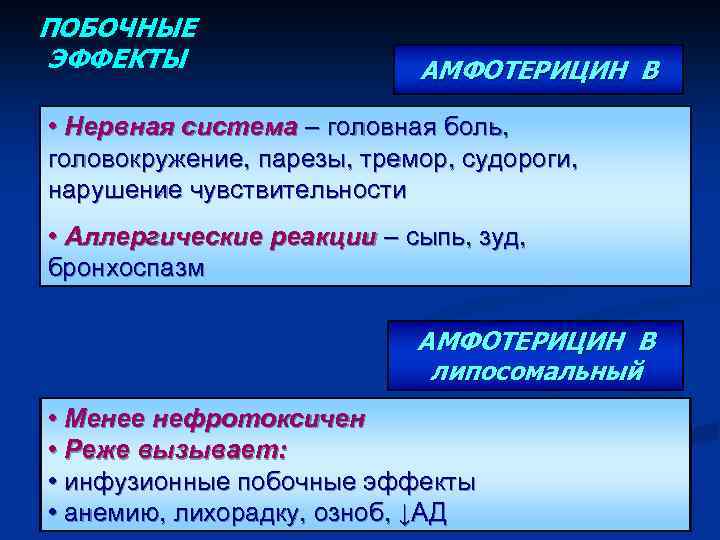 ПОБОЧНЫЕ ЭФФЕКТЫ

АМФОТЕРИЦИН В

• Нервная система – головная боль, головокружение, парезы, тремор, судороги, нарушение чувствительности

• Аллергические реакции – сыпь, зуд, бронхоспазм

АМФОТЕРИЦИН В липосомальный

• Менее нефротоксичен
• Реже вызывает:
• инфузионные побочные эффекты
• анемию, лихорадку, озноб, ↓АД